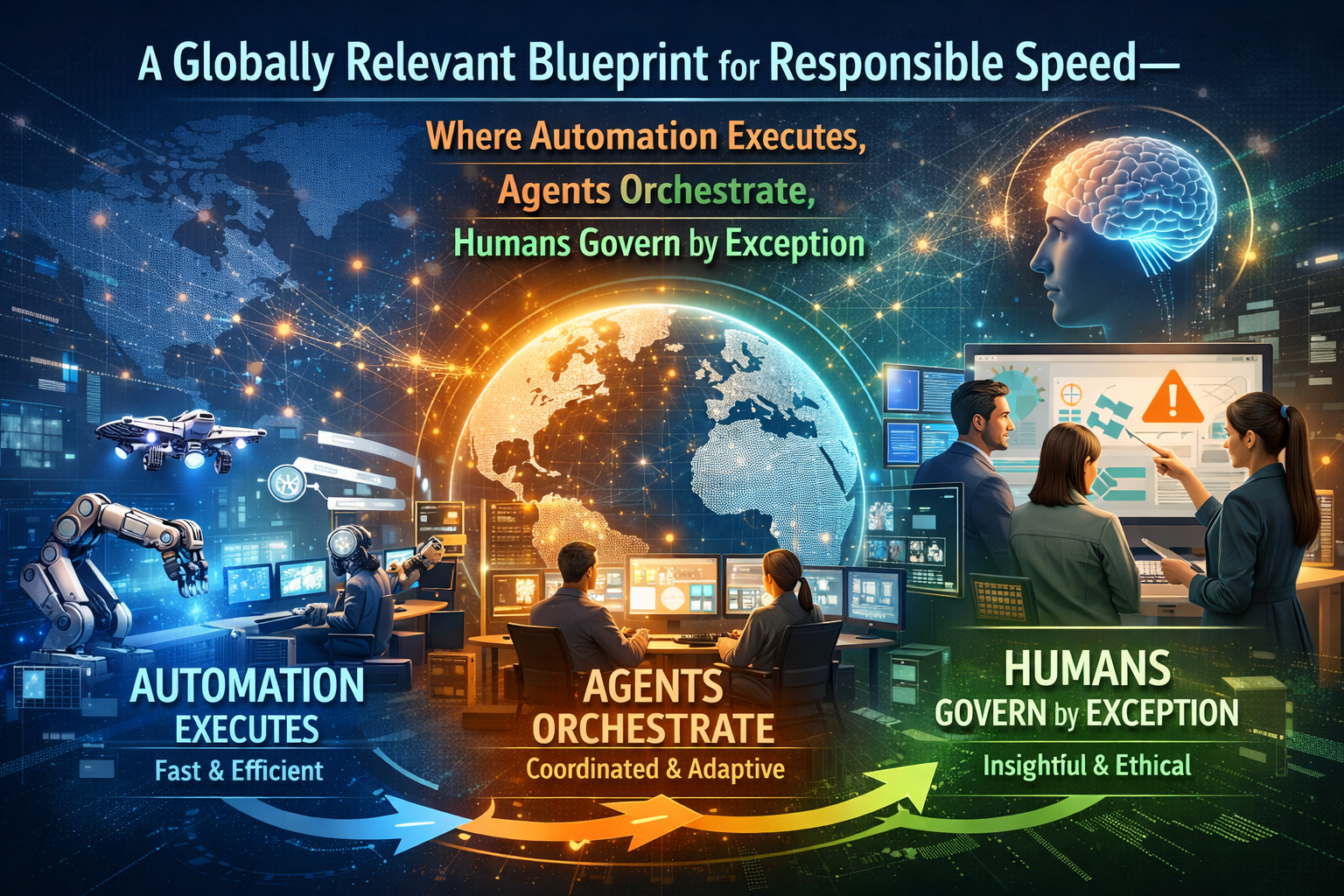 A Globally Relevant Blueprint for Responsible Speed—

Where Automation Executes,
Agents Orchestrate,
Humans Govern by Exception

AUTOMATION
EXECUTES
Fast & Efficient

AGENTS
ORCHESTRATE
Coordinated & Adaptive

HUMANS
GOVERN by EXCEPTION
Insightful & Ethical